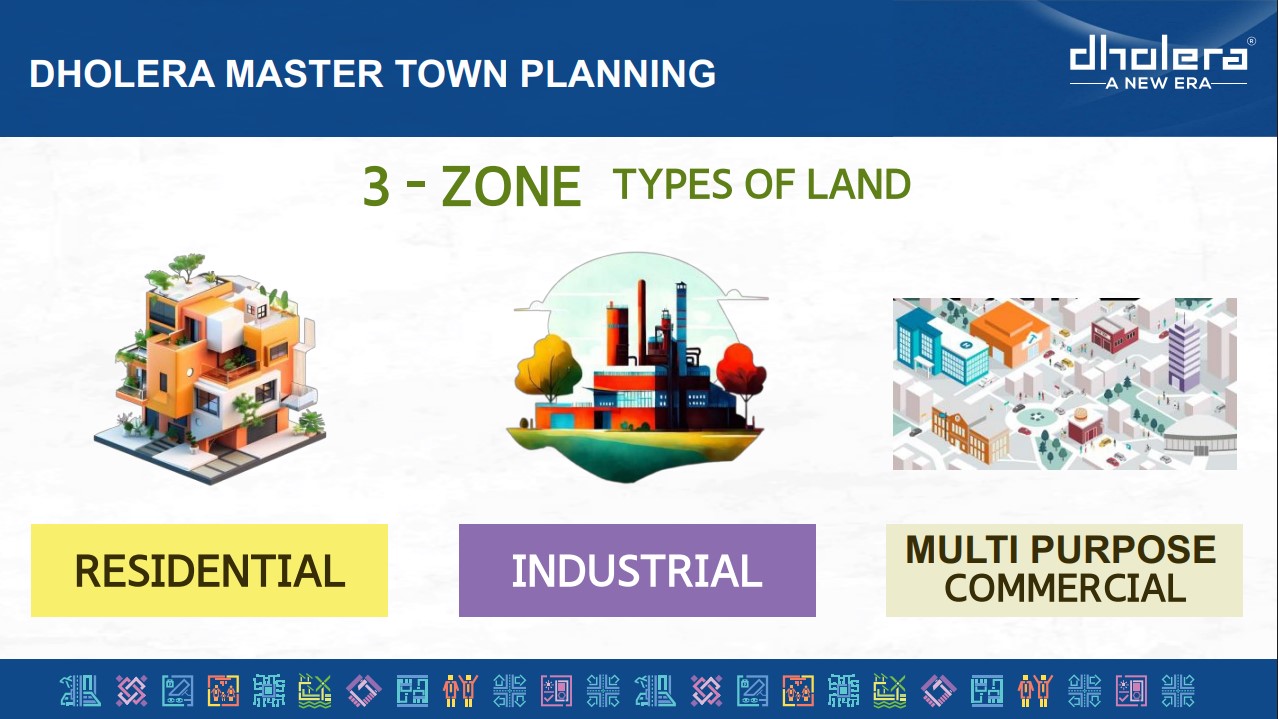 DHOLERA MASTER TOWN PLANNING

dholera®
A NEW ERA

3 - ZONE TYPES OF LAND

RESIDENTIAL

INDUSTRIAL

MULTI PURPOSE COMMERCIAL